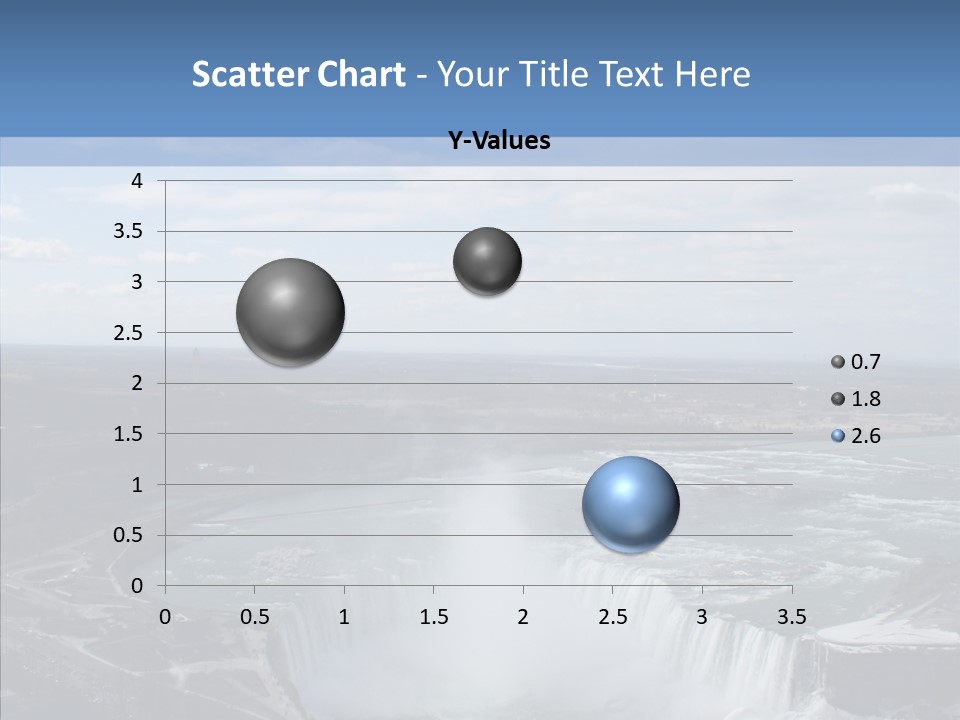 Scatter Chart - Your Title Text Here

Y-Values

4
3.5
3
2.5
2
1.5
1
0.5
0

0 0.5 1 1.5 2 2.5 3 3.5

0.7
1.8
2.6